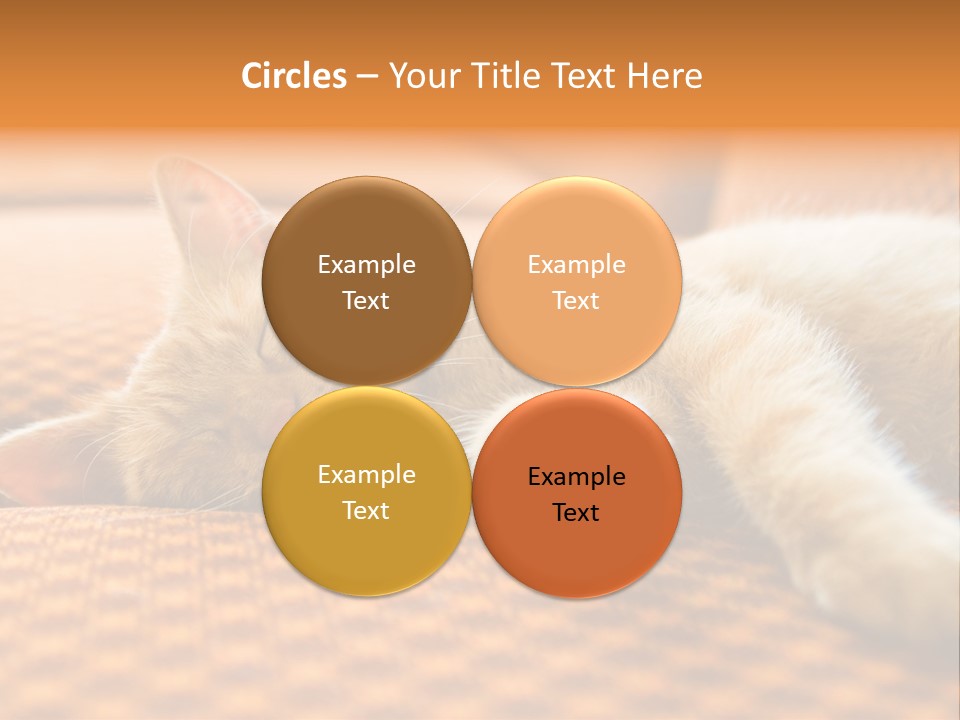 Circles – Your Title Text Here

Example Text

Example Text

Example Text

Example Text